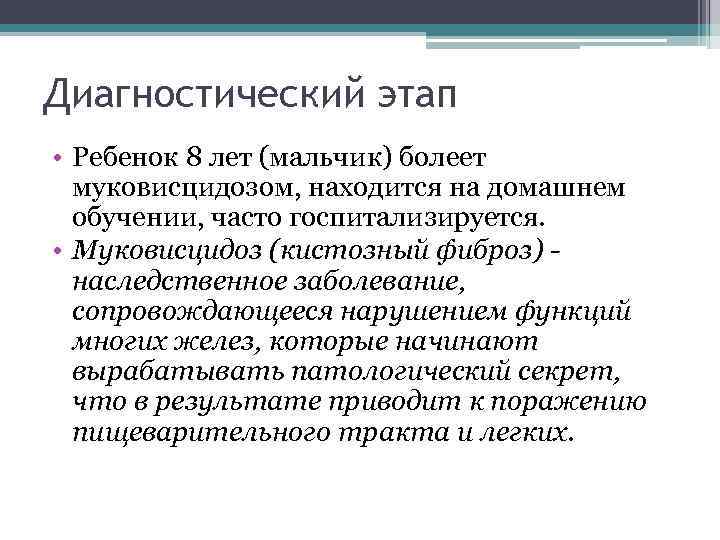 Диагностический этап

• Ребенок 8 лет (мальчик) болеет муковисцидозом, находится на домашнем обучении, часто госпитализируется.
• Муковисцидоз (кистозный фиброз) - наследственное заболевание, сопровождающееся нарушением функций многих желез, которые начинают вырабатывать патологический секрет, что в результате приводит к поражению пищеварительного тракта и легких.